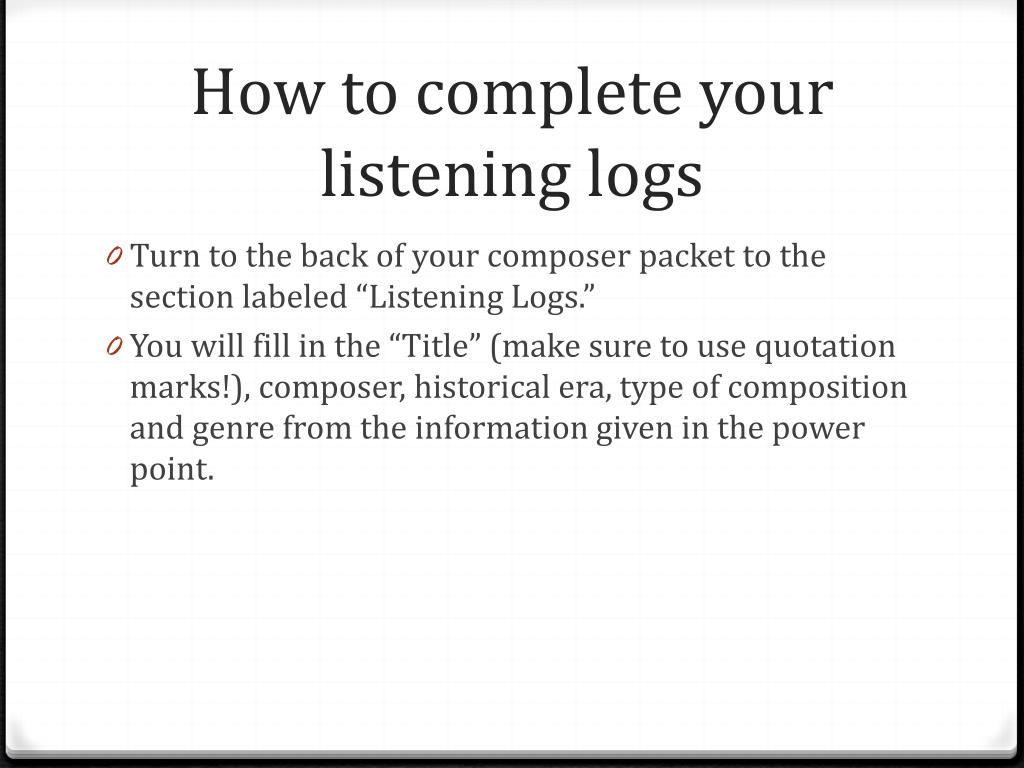 How to complete your listening logs

0 Turn to the back of your composer packet to the section labeled “Listening Logs.”

0 You will fill in the “Title” (make sure to use quotation marks!), composer, historical era, type of composition and genre from the information given in the power point.